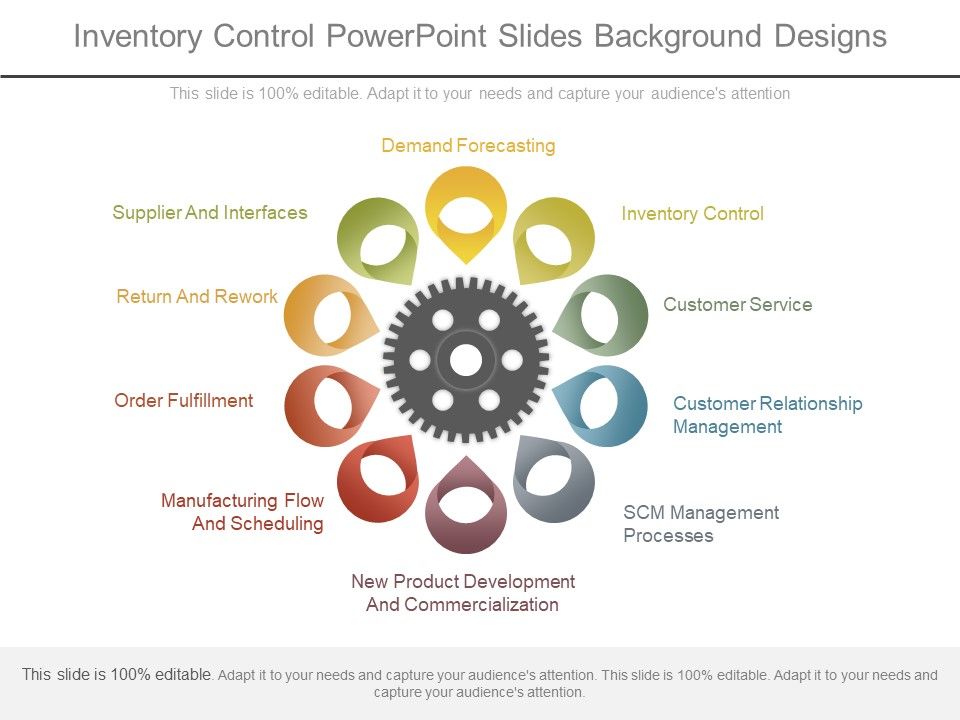 Inventory Control PowerPoint Slides Background Designs

This slide is 100% editable. Adapt it to your needs and capture your audience's attention

Demand Forecasting

Inventory Control

Customer Service

Customer Relationship Management

SCM Management Processes

New Product Development And Commercialization

Manufacturing Flow And Scheduling

Order Fulfillment

Return And Rework

Supplier And Interfaces

This slide is 100% editable. Adapt it to your needs and capture your audience's attention. This slide is 100% editable. Adapt it to your needs and capture your audience's attention.